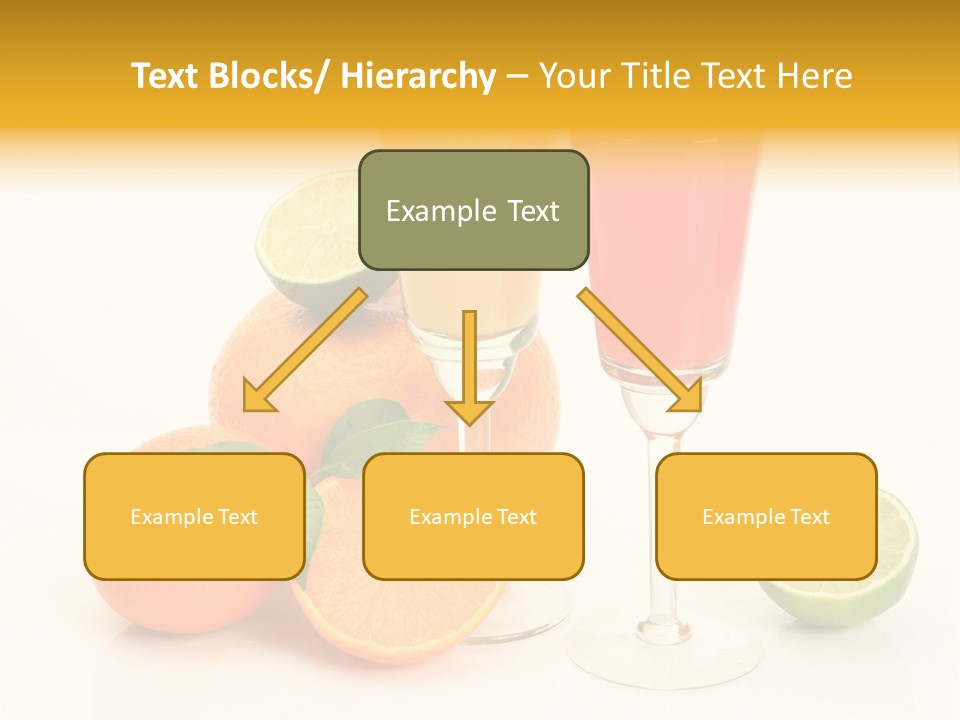 Text Blocks/ Hierarchy – Your Title Text Here

Example Text

Example Text

Example Text

Example Text